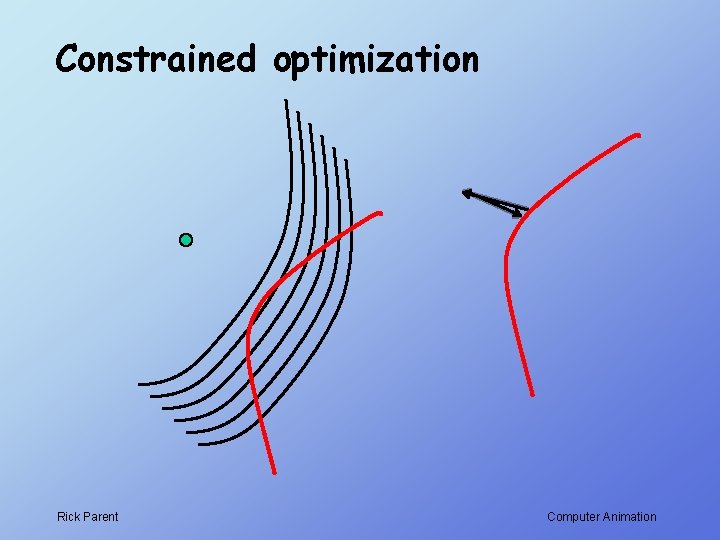 Constrained optimization

Rick Parent

Computer Animation